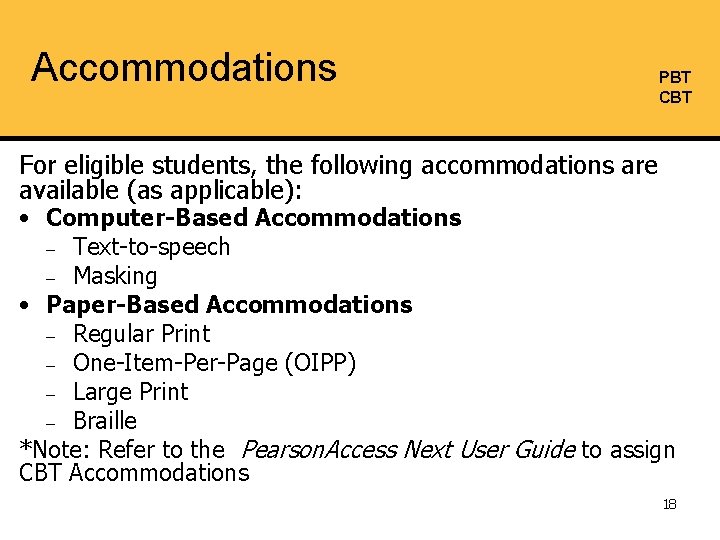 Accommodations

PBT
CBT

For eligible students, the following accommodations are available (as applicable):

• Computer-Based Accommodations
  – Text-to-speech
  – Masking
• Paper-Based Accommodations
  – Regular Print
  – One-Item-Per-Page (OIPP)
  – Large Print
  – Braille

*Note: Refer to the PearsonAccess Next User Guide to assign CBT Accommodations

18